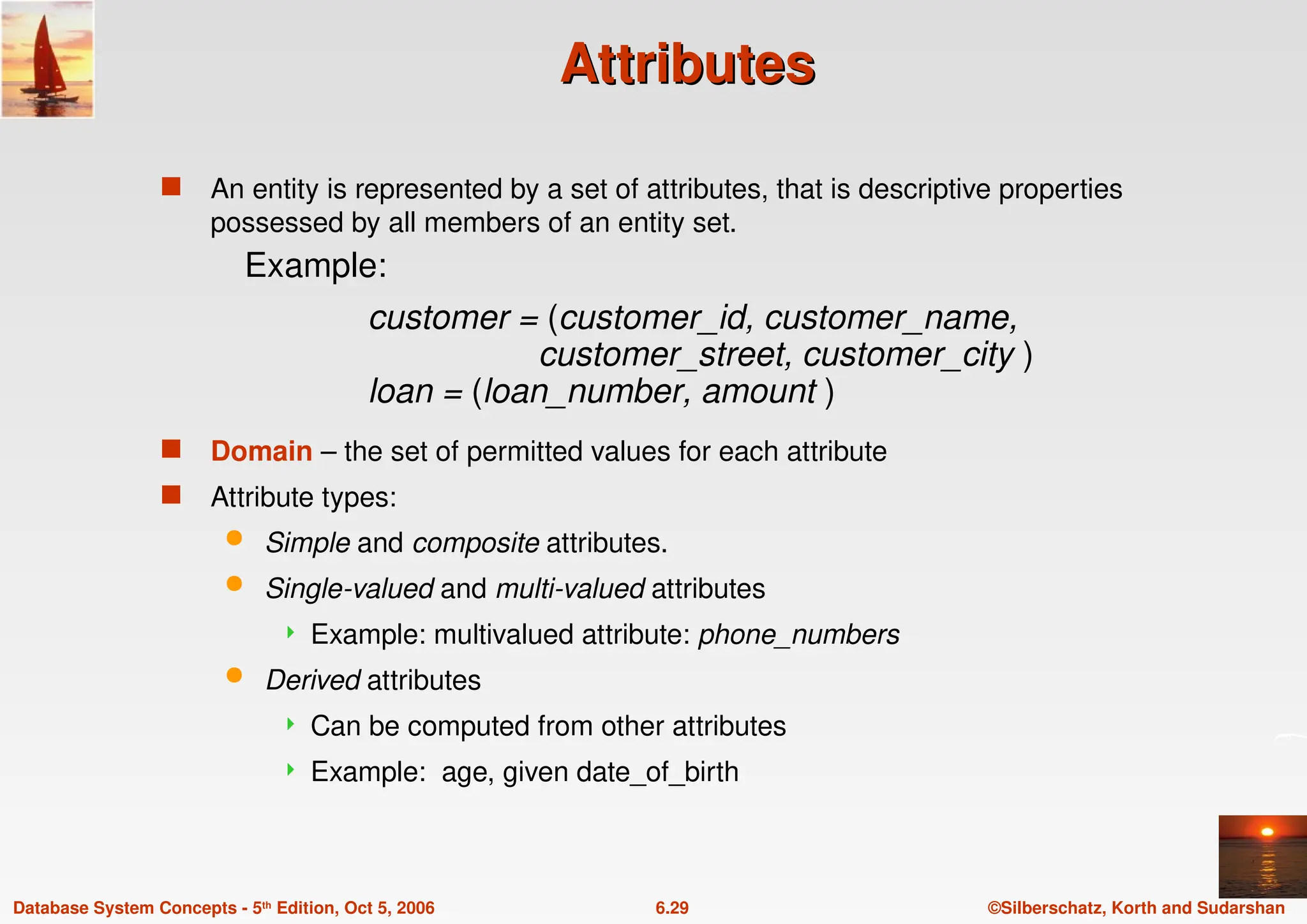 Attributes

An entity is represented by a set of attributes, that is descriptive properties possessed by all members of an entity set.

Example:

customer = (customer_id, customer_name,
customer_street, customer_city )
loan = (loan_number, amount )

Domain – the set of permitted values for each attribute

Attribute types:

Simple and composite attributes.

Single-valued and multi-valued attributes

Example: multivalued attribute: phone_numbers

Derived attributes

Can be computed from other attributes

Example: age, given date_of_birth

Database System Concepts - 5th Edition, Oct 5, 2006

6.29

©Silberschatz, Korth and Sudarshan